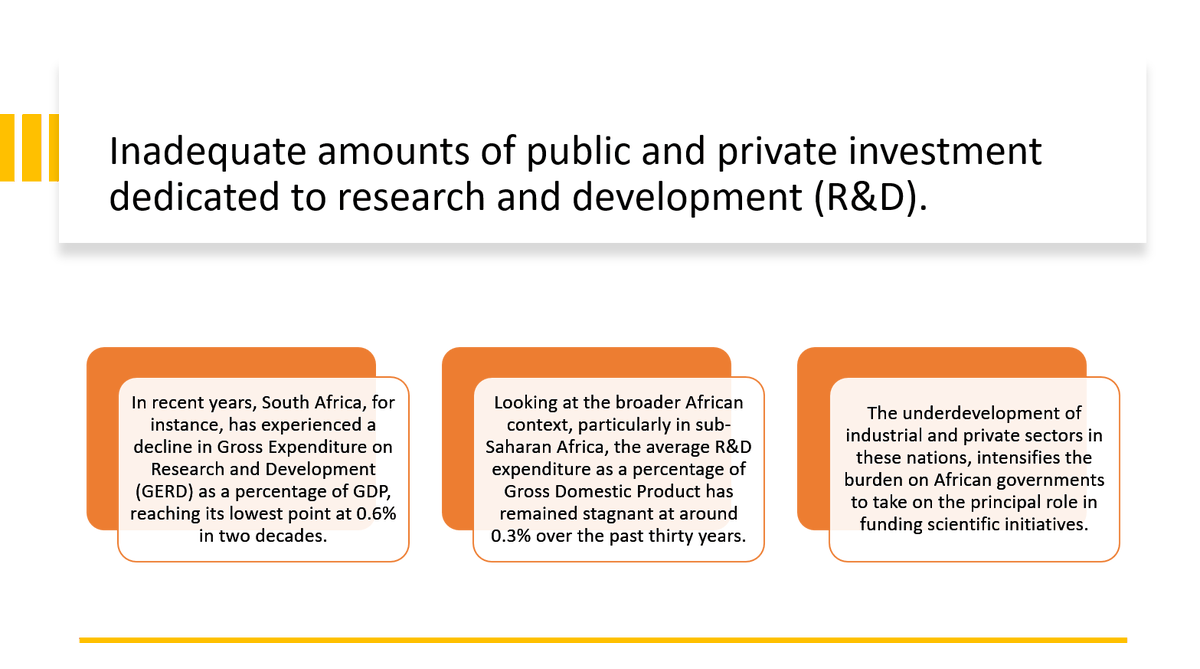 Inadequate amounts of public and private investment dedicated to research and development (R&D).

In recent years, South Africa, for instance, has experienced a decline in Gross Expenditure on Research and Development (GERD) as a percentage of GDP, reaching its lowest point at 0.6% in two decades.

Looking at the broader African context, particularly in sub-Saharan Africa, the average R&D expenditure as a percentage of Gross Domestic Product has remained stagnant at around 0.3% over the past thirty years.

The underdevelopment of industrial and private sectors in these nations, intensifies the burden on African governments to take on the principal role in funding scientific initiatives.